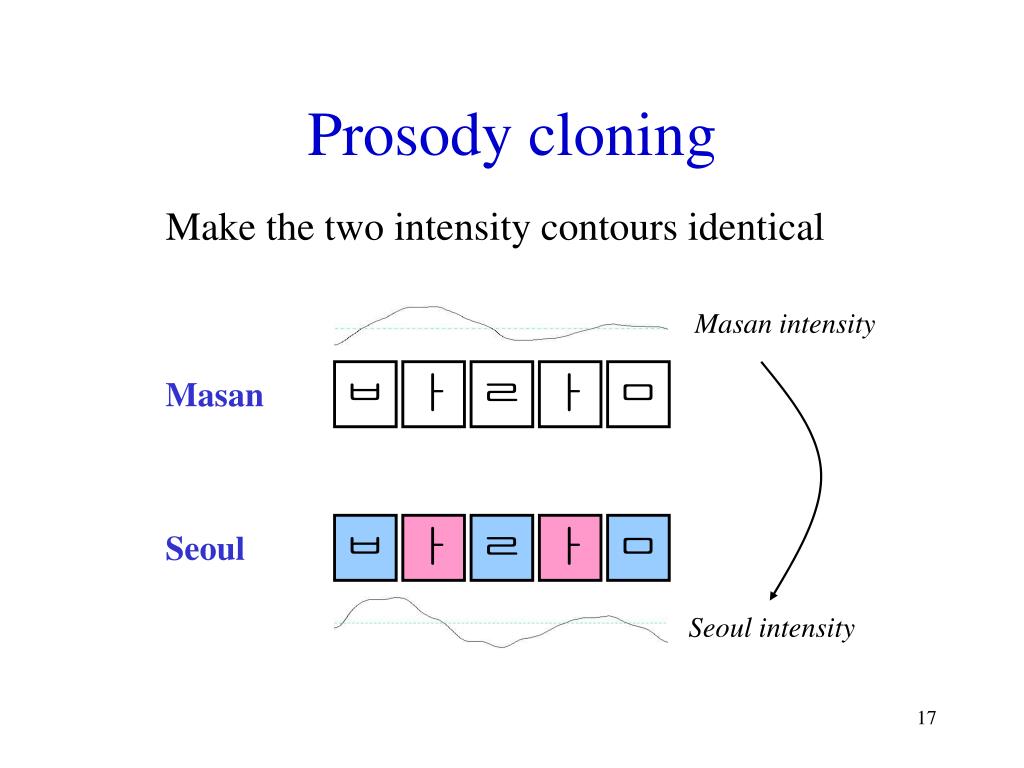 Prosody cloning

Make the two intensity contours identical

Masan intensity

Masan

ㅂ ㅏ ㄹ ㅏ ㅁ

Seoul

ㅂ ㅏ ㄹ ㅏ ㅁ

Seoul intensity

17